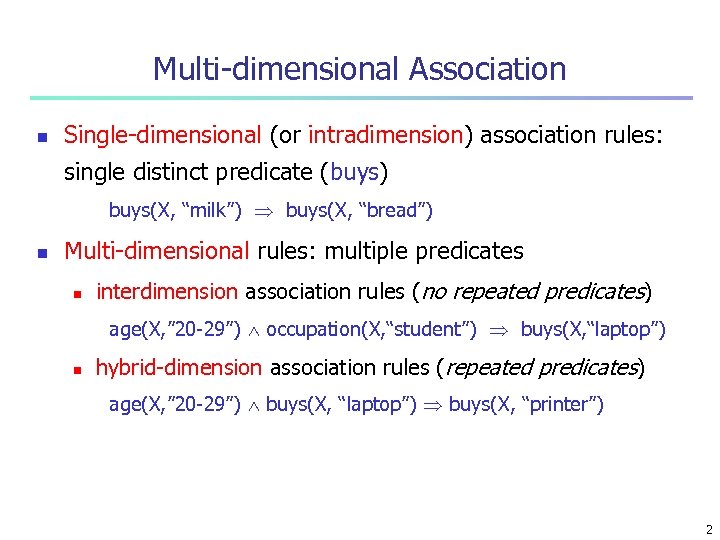 Multi-dimensional Association

Single-dimensional (or intradimension) association rules: single distinct predicate (buys)

buys(X, “milk”) $\Rightarrow$ buys(X, “bread”)

Multi-dimensional rules: multiple predicates

interdimension association rules (no repeated predicates)

age(X,”20-29”) $\wedge$ occupation(X,“student”) $\Rightarrow$ buys(X,“laptop”)

hybrid-dimension association rules (repeated predicates)

age(X,”20-29”) $\wedge$ buys(X, “laptop”) $\Rightarrow$ buys(X, “printer”)

2